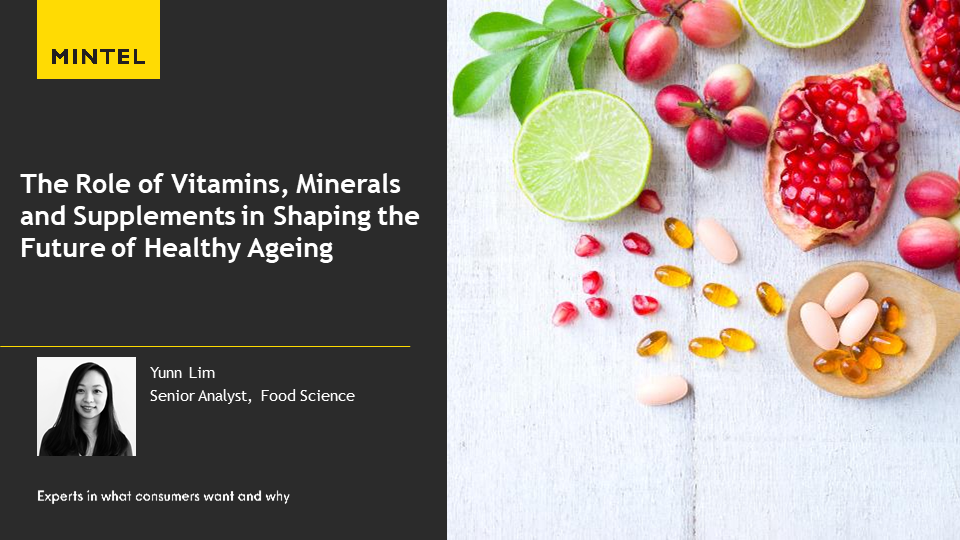 MINTEL

The Role of Vitamins, Minerals and Supplements in Shaping the Future of Healthy Ageing

Yunn Lim
Senior Analyst, Food Science

Experts in what consumers want and why